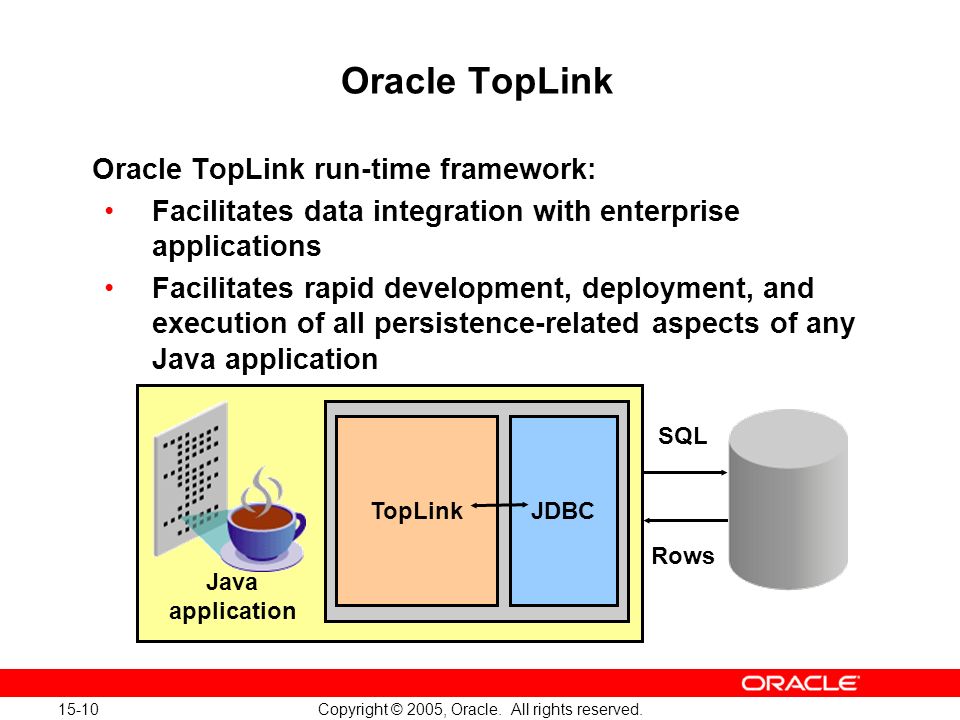 Oracle TopLink

Oracle TopLink run-time framework:

• Facilitates data integration with enterprise applications

• Facilitates rapid development, deployment, and execution of all persistence-related aspects of any Java application

Java application

TopLink

JDBC

SQL

Rows

ORACLE

15-10

Copyright © 2005, Oracle. All rights reserved.